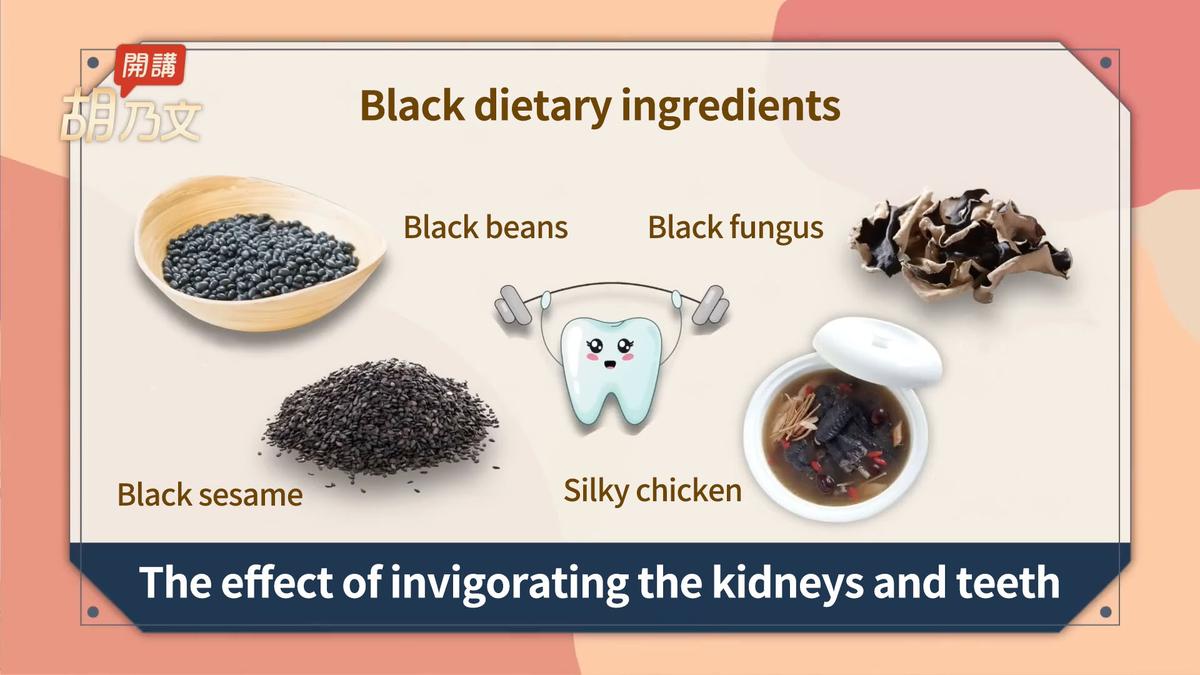 開講
胡乃文

Black dietary ingredients

Black beans

Black fungus

Black sesame

Silky chicken

The effect of invigorating the kidneys and teeth